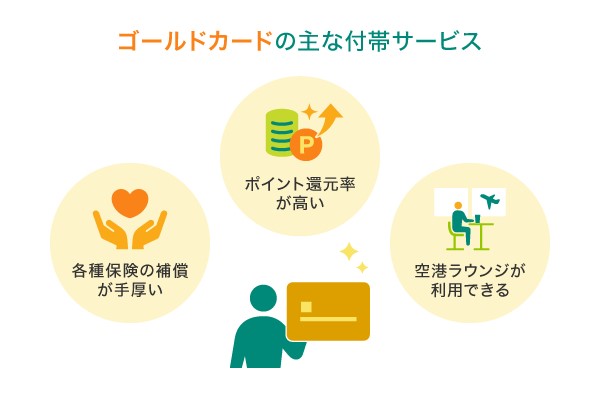 ゴールドカードの主な付帯サービス

P

ポイント還元率が高い

各種保険の補償が手厚い

空港ラウンジが利用できる